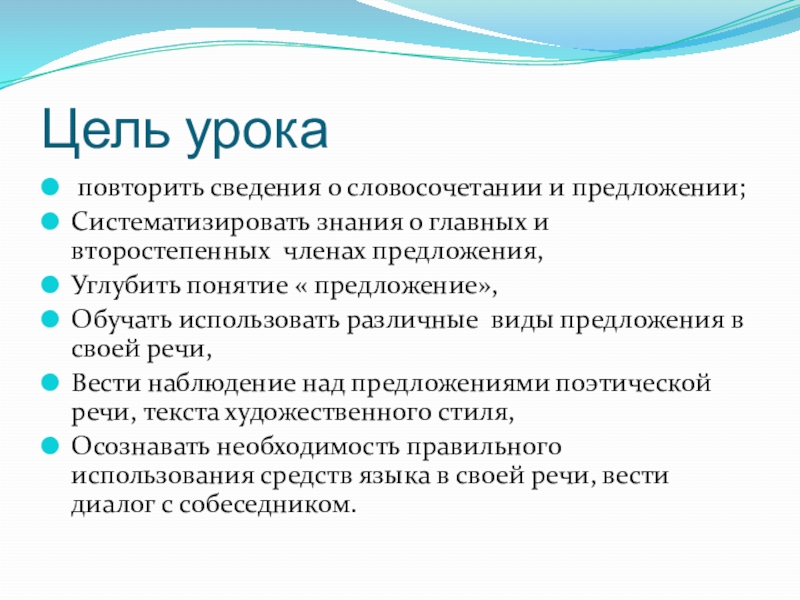 Цель урока

повторить сведения о словосочетании и предложении;

Систематизировать знания о главных и второстепенных членах предложения,

Углубить понятие « предложение»,

Обучать использовать различные виды предложения в своей речи,

Вести наблюдение над предложениями поэтической речи, текста художественного стиля,

Осознавать необходимость правильного использования средств языка в своей речи, вести диалог с собеседником.